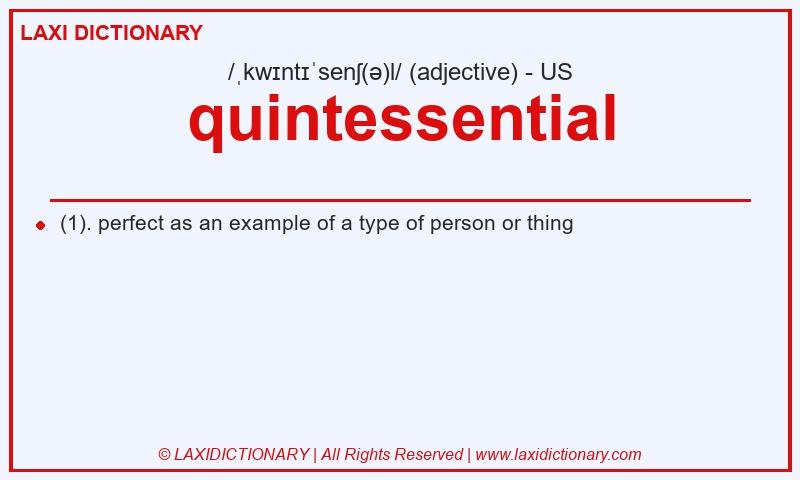 LAXI DICTIONARY

/ˌkwɪntɪˈsenʃ(ə)l/ (adjective) - US

quintessential

(1). perfect as an example of a type of person or thing

© LAXIDICTIONARY | All Rights Reserved | www.laxidictionary.com